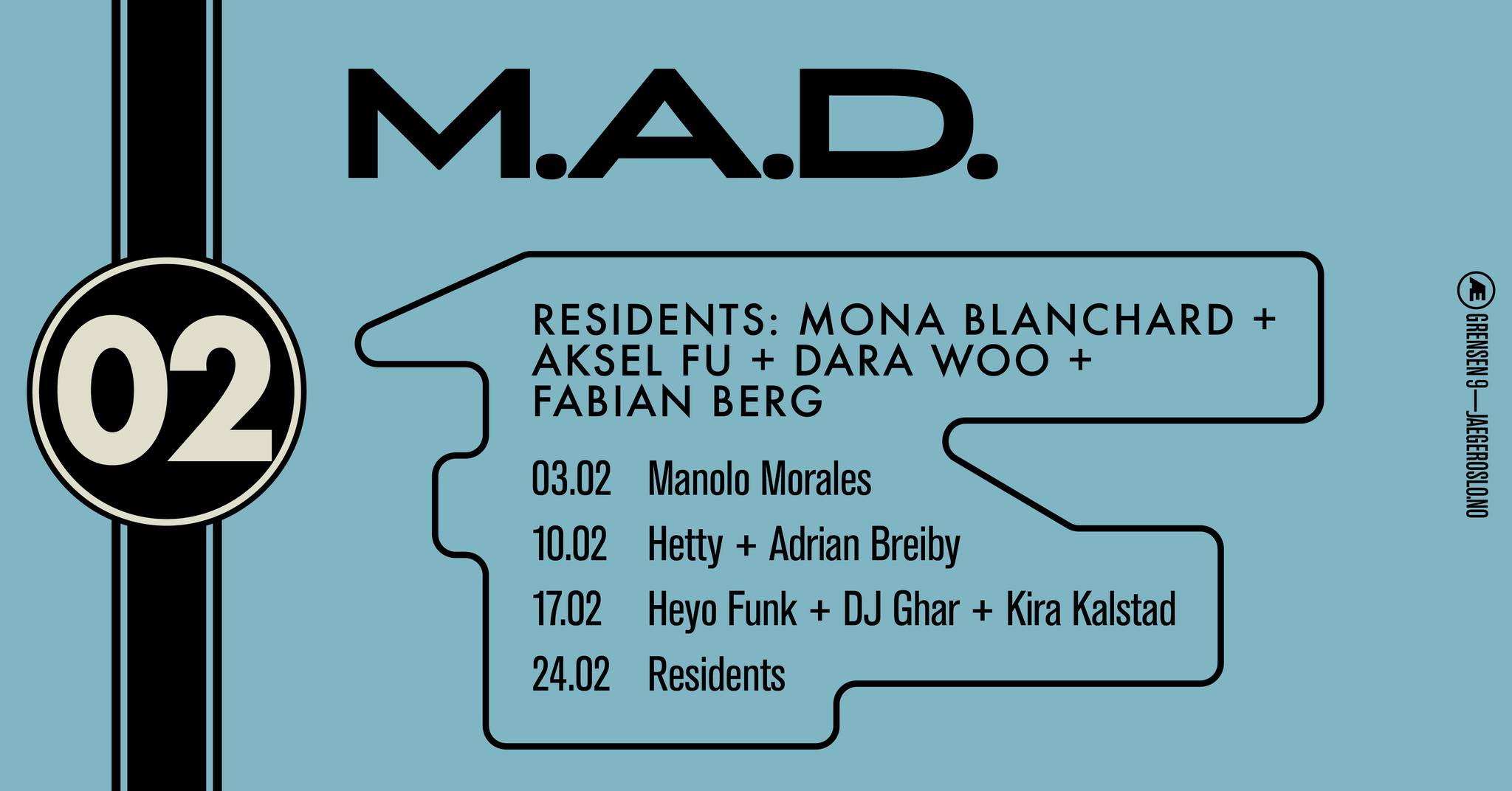 02

M.A.D.

RESIDENTS: MONA BLANCHARD + AKSEL FU + DARA WOO + FABIAN BERG

03.02 Manolo Morales
10.02 Hetty + Adrian Breiby
17.02 Heyo Funk + DJ Ghar + Kira Kalstad
24.02 Residents

Æ GRENSEN 9—JAEGEROSLO.NO